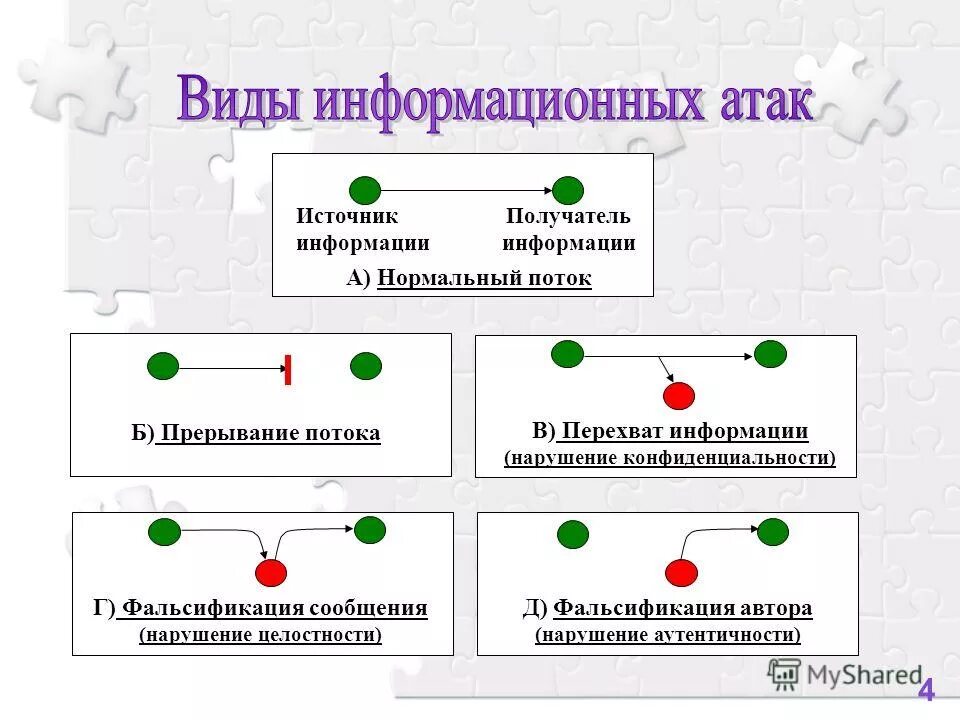 Виды информационных атак

Источник информации

Получатель информации

А) Нормальный поток

Б) Прерывание потока

В) Перехват информации
(нарушение конфиденциальности)

Г) Фальсификация сообщения
(нарушение целостности)

Д) Фальсификация автора
(нарушение аутентичности)

MyShared

4